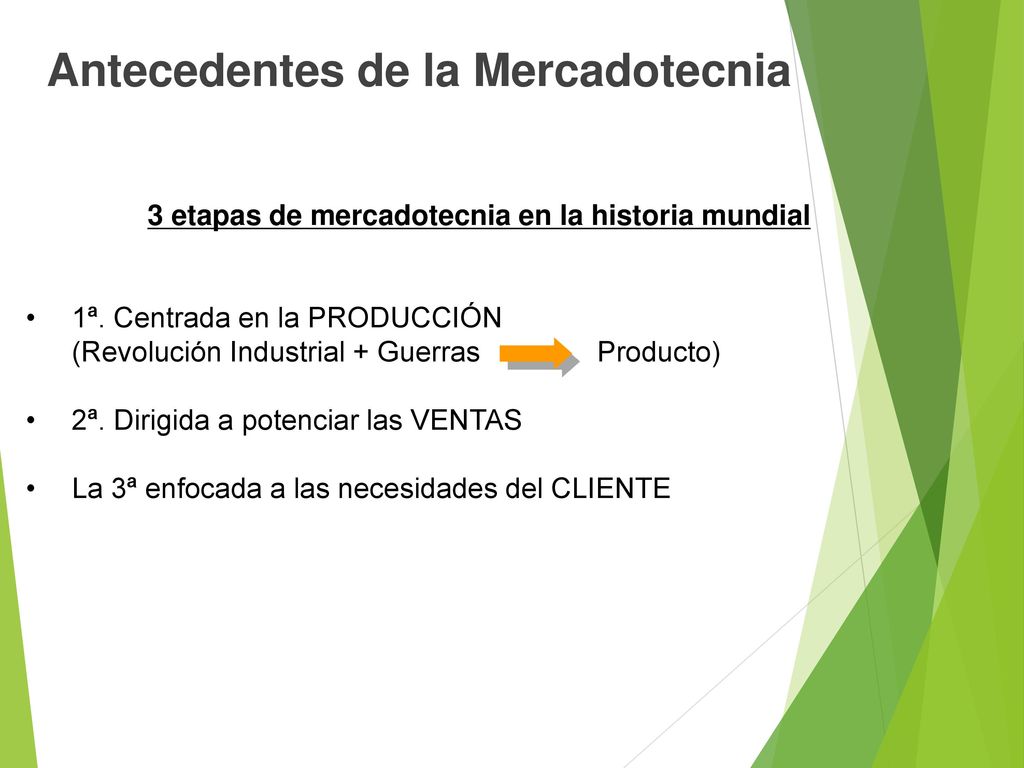 Antecedentes de la Mercadotecnia

3 etapas de mercadotecnia en la historia mundial

• 1ª. Centrada en la PRODUCCIÓN
(Revolución Industrial + Guerras Producto)

• 2ª. Dirigida a potenciar las VENTAS

• La 3ª enfocada a las necesidades del CLIENTE